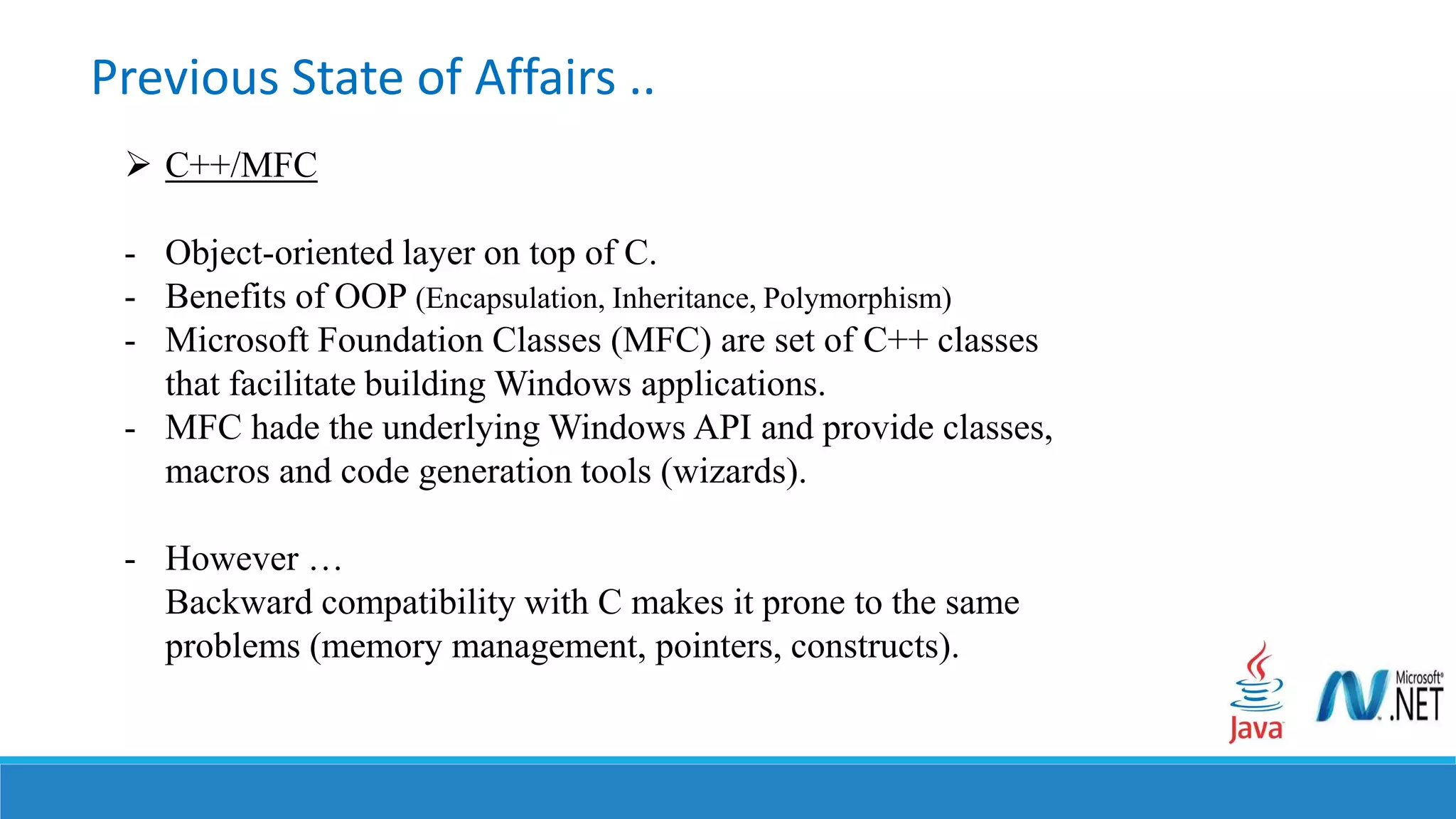 Previous State of Affairs ..

➢ C++/MFC

- Object-oriented layer on top of C.
- Benefits of OOP (Encapsulation, Inheritance, Polymorphism)
- Microsoft Foundation Classes (MFC) are set of C++ classes that facilitate building Windows applications.
- MFC hade the underlying Windows API and provide classes, macros and code generation tools (wizards).

- However …
Backward compatibility with C makes it prone to the same problems (memory management, pointers, constructs).

Java

Microsoft® .NET